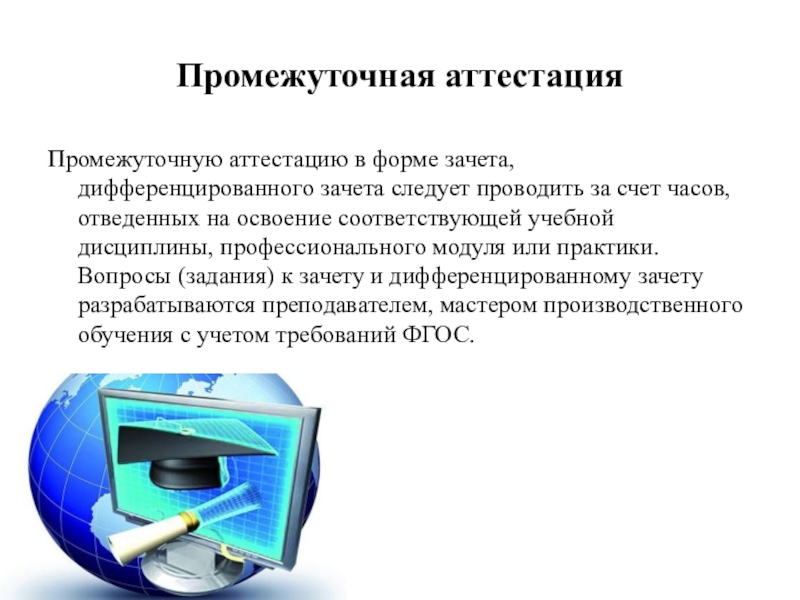 Промежуточная аттестация

Промежуточную аттестацию в форме зачета, дифференцированного зачета следует проводить за счет часов, отведенных на освоение соответствующей учебной дисциплины, профессионального модуля или практики. Вопросы (задания) к зачету и дифференцированному зачету разрабатываются преподавателем, мастером производственного обучения с учетом требований ФГОС.